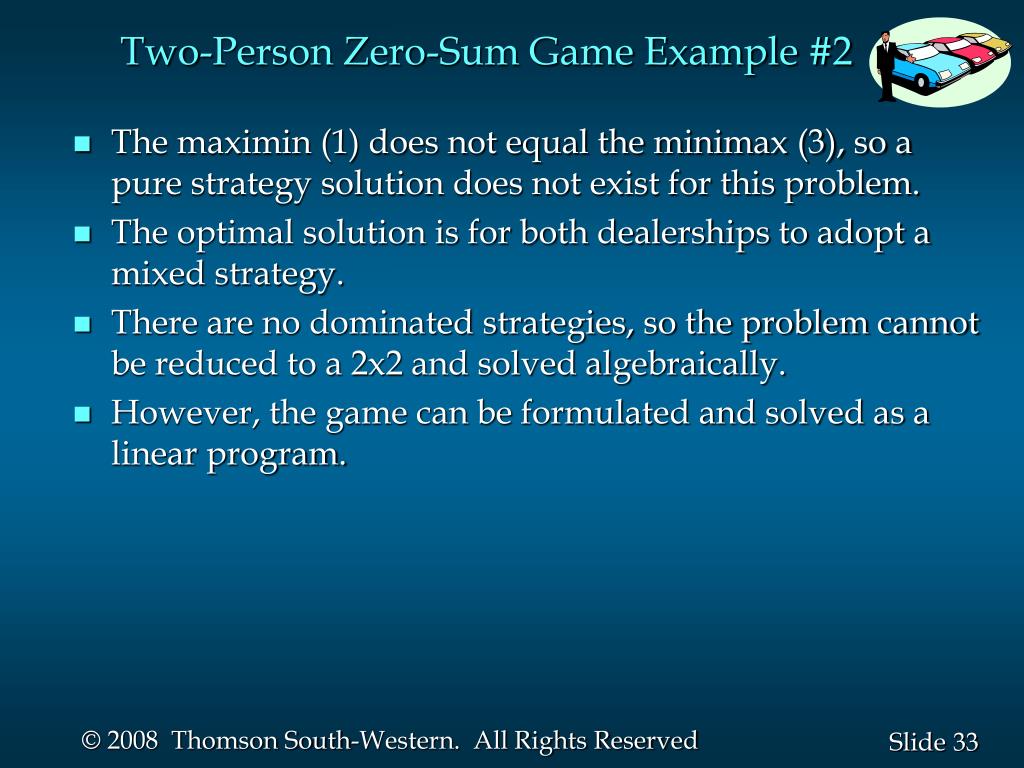 Two-Person Zero-Sum Game Example #2

- The maximin (1) does not equal the minimax (3), so a pure strategy solution does not exist for this problem.
- The optimal solution is for both dealerships to adopt a mixed strategy.
- There are no dominated strategies, so the problem cannot be reduced to a 2x2 and solved algebraically.
- However, the game can be formulated and solved as a linear program.

© 2008 Thomson South-Western. All Rights Reserved

Slide 33